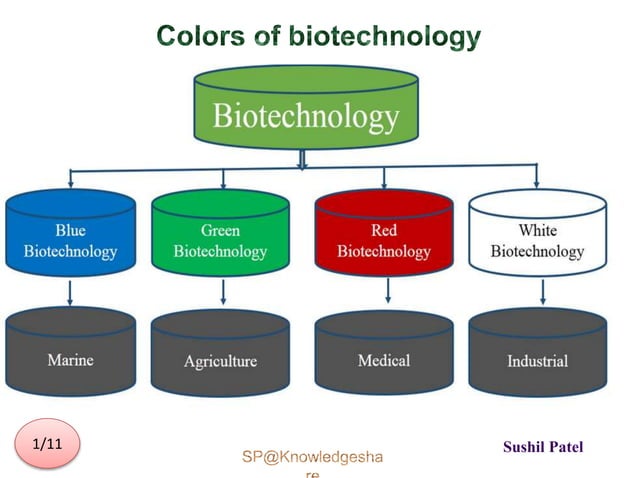 Colors of biotechnology

Biotechnology

Blue Biotechnology

Green Biotechnology

Red Biotechnology

White Biotechnology

Marine

Agriculture

Medical

Industrial

1/11

SP@Knowledgeshare

Sushil Patel